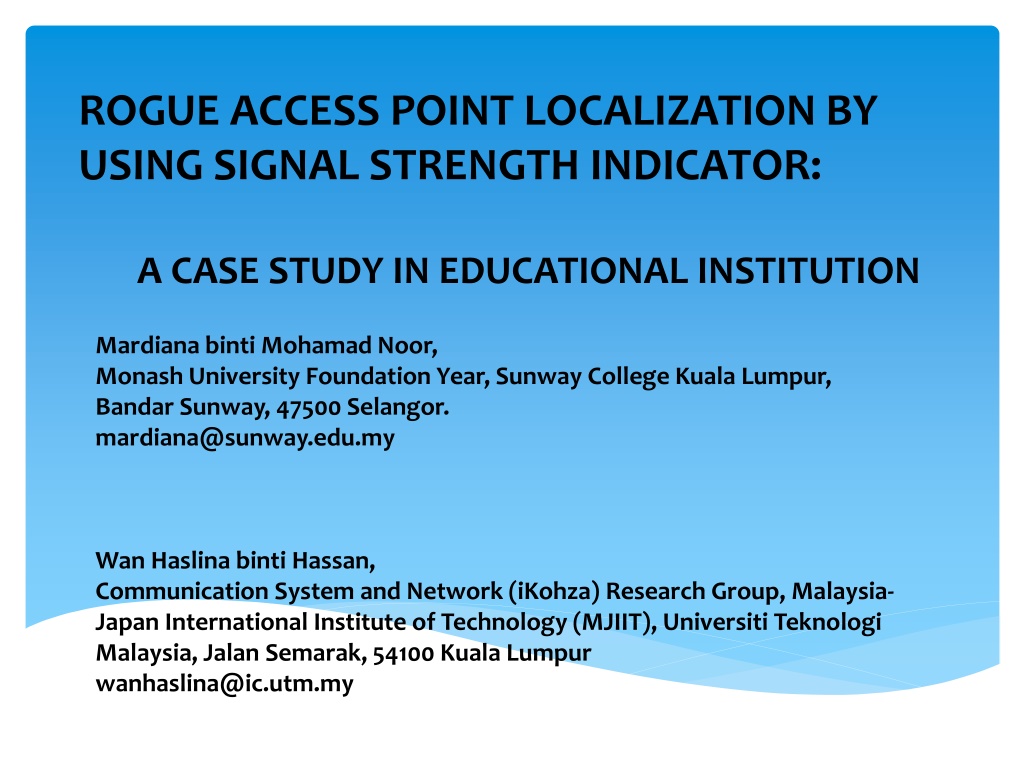 ROGUE ACCESS POINT LOCALIZATION BY USING SIGNAL STRENGTH INDICATOR:

A CASE STUDY IN EDUCATIONAL INSTITUTION

Mardiana binti Mohamad Noor,
Monash University Foundation Year, Sunway College Kuala Lumpur,
Bandar Sunway, 47500 Selangor.
mardiana@sunway.edu.my

Wan Haslina binti Hassan,
Communication System and Network (iKohza) Research Group, Malaysia-Japan International Institute of Technology (MJIIT), Universiti Teknologi Malaysia, Jalan Semarak, 54100 Kuala Lumpur
wanhaslina@ic.utm.my